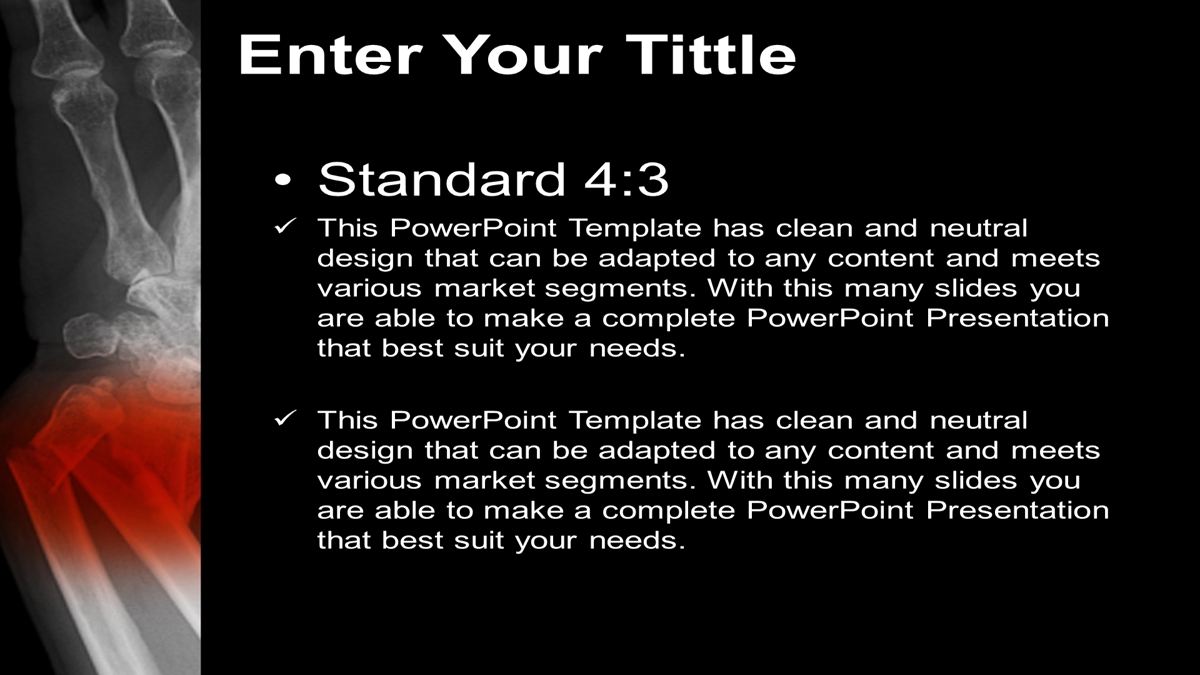 Enter Your Tittle

• Standard 4:3

✓ This PowerPoint Template has clean and neutral design that can be adapted to any content and meets various market segments. With this many slides you are able to make a complete PowerPoint Presentation that best suit your needs.

✓ This PowerPoint Template has clean and neutral design that can be adapted to any content and meets various market segments. With this many slides you are able to make a complete PowerPoint Presentation that best suit your needs.